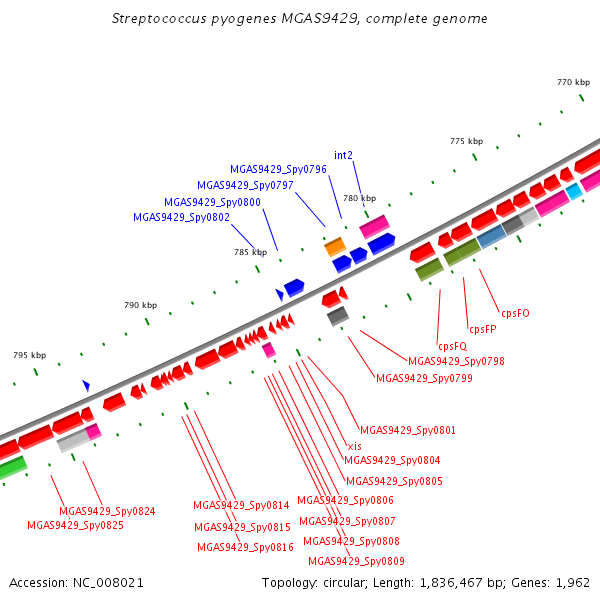 Streptococcus pyogenes MGAS9429, complete genome

770 kbp
775 kbp
780 kbp
785 kbp
790 kbp
795 kbp

int2
MGAS9429_Spy0796
MGAS9429_Spy0797
MGAS9429_Spy0800
MGAS9429_Spy0802

cpsFO
cpsFP
cpsFQ
MGAS9429_Spy0798
MGAS9429_Spy0799
MGAS9429_Spy0801
xis
MGAS9429_Spy0804
MGAS9429_Spy0805
MGAS9429_Spy0806
MGAS9429_Spy0807
MGAS9429_Spy0808
MGAS9429_Spy0809
MGAS9429_Spy0814
MGAS9429_Spy0815
MGAS9429_Spy0816
MGAS9429_Spy0824
MGAS9429_Spy0825

Accession: NC_008021
Topology: circular; Length: 1,836,467 bp; Genes: 1,962